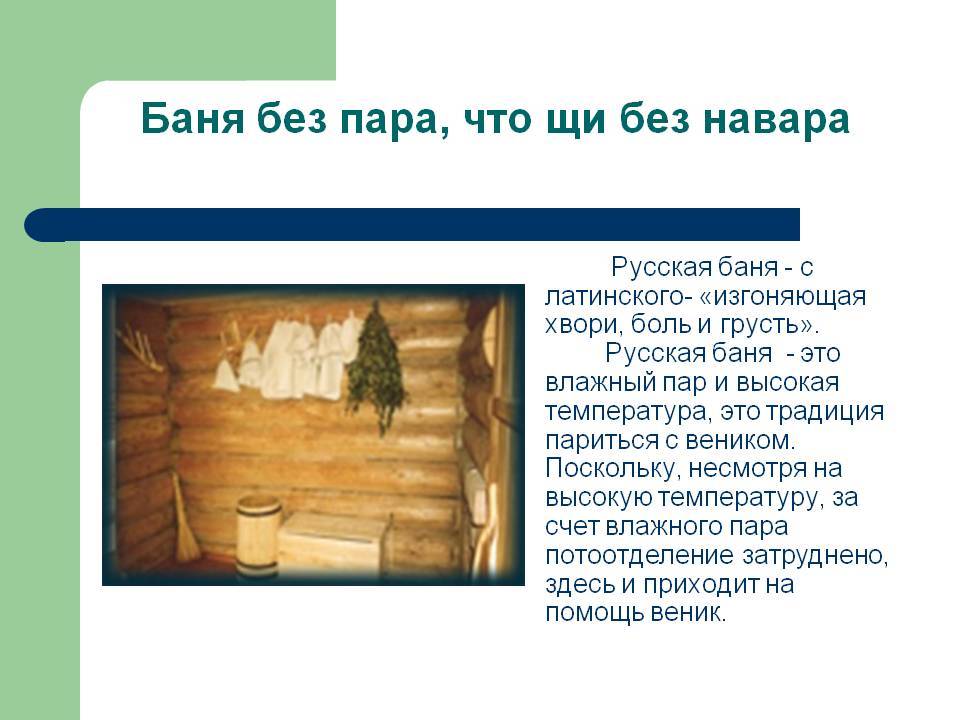 Баня без пара, что щи без навара

Русская баня - с латинского- «изгоняющая хвори, боль и грусть».

Русская баня - это влажный пар и высокая температура, это традиция париться с веником. Поскольку, несмотря на высокую температуру, за счет влажного пара потоотделение затруднено, здесь и приходит на помощь веник.